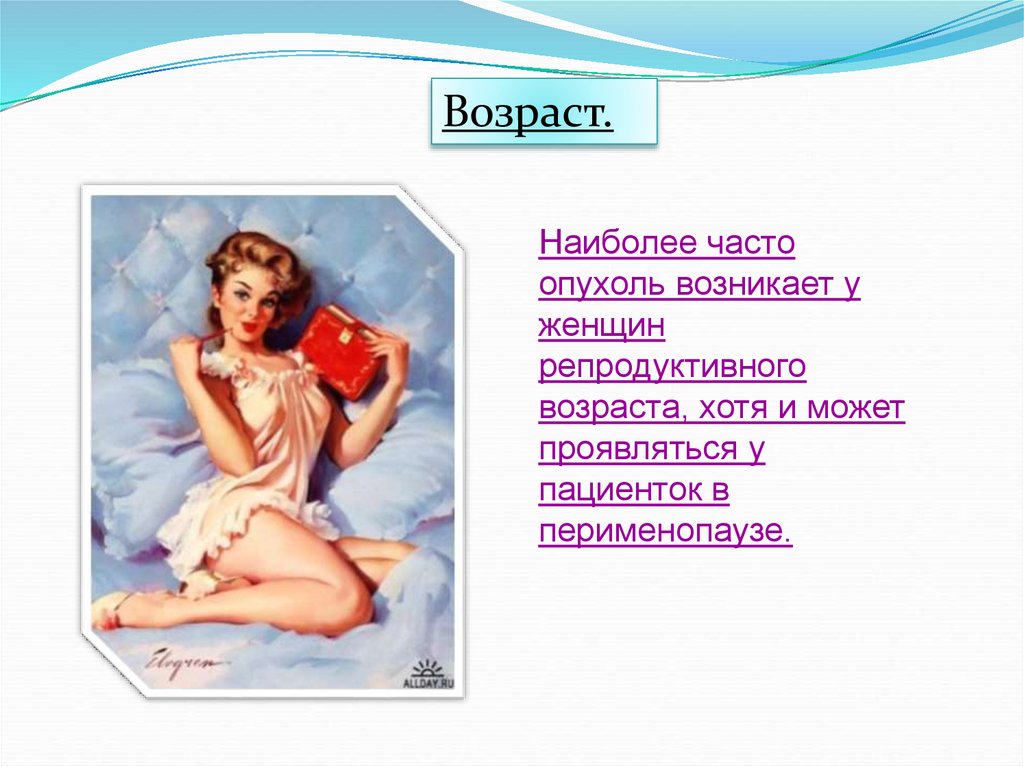 Возраст.

Наиболее часто опухоль возникает у женщин репродуктивного возраста, хотя и может проявляться у пациенток в перименопаузе.

Elvgren

ALLDAY.RU